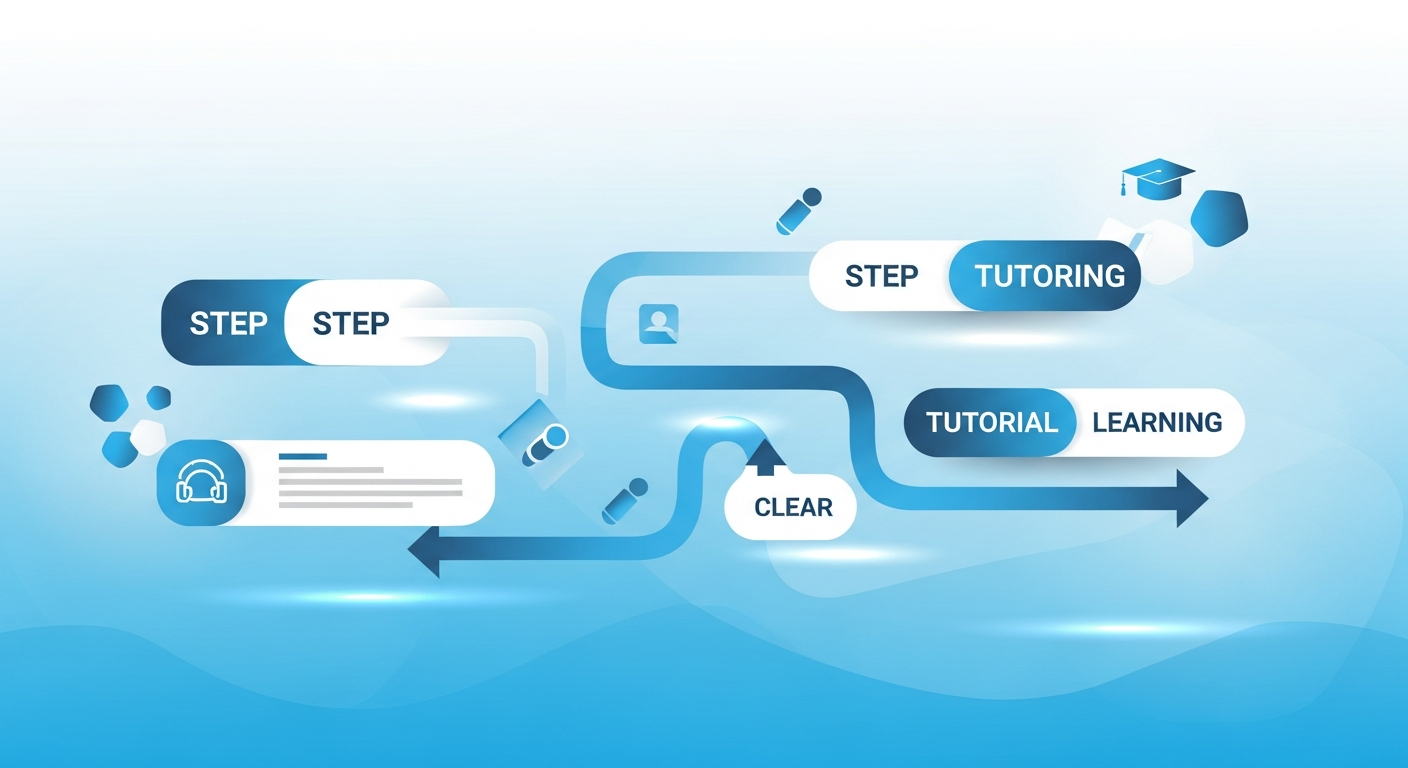 STEP STEP

STEP TUTORING

TUTORIAL LEARNING

CLEAR